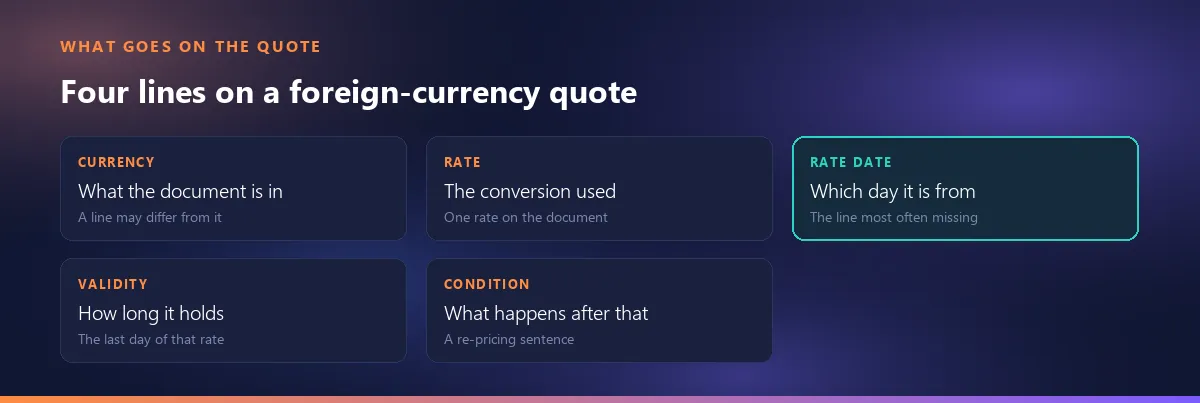 WHAT GOES ON THE QUOTE

Four lines on a foreign-currency quote

CURRENCY
What the document is in
A line may differ from it

RATE
The conversion used
One rate on the document

RATE DATE
Which day it is from
The line most often missing

VALIDITY
How long it holds
The last day of that rate

CONDITION
What happens after that
A re-pricing sentence